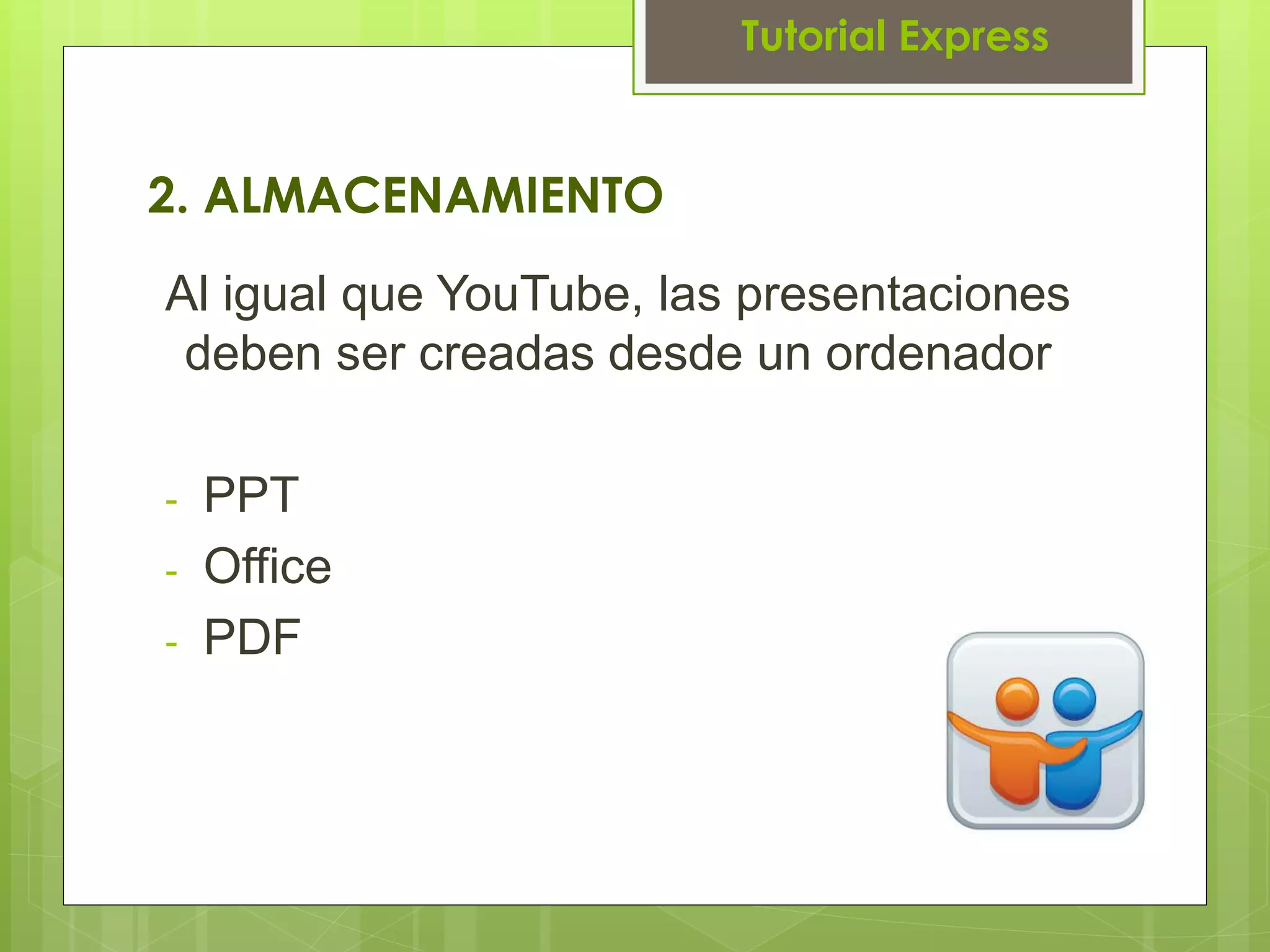 Tutorial Express

2. ALMACENAMIENTO

Al igual que YouTube, las presentaciones deben ser creadas desde un ordenador

- PPT
- Office
- PDF